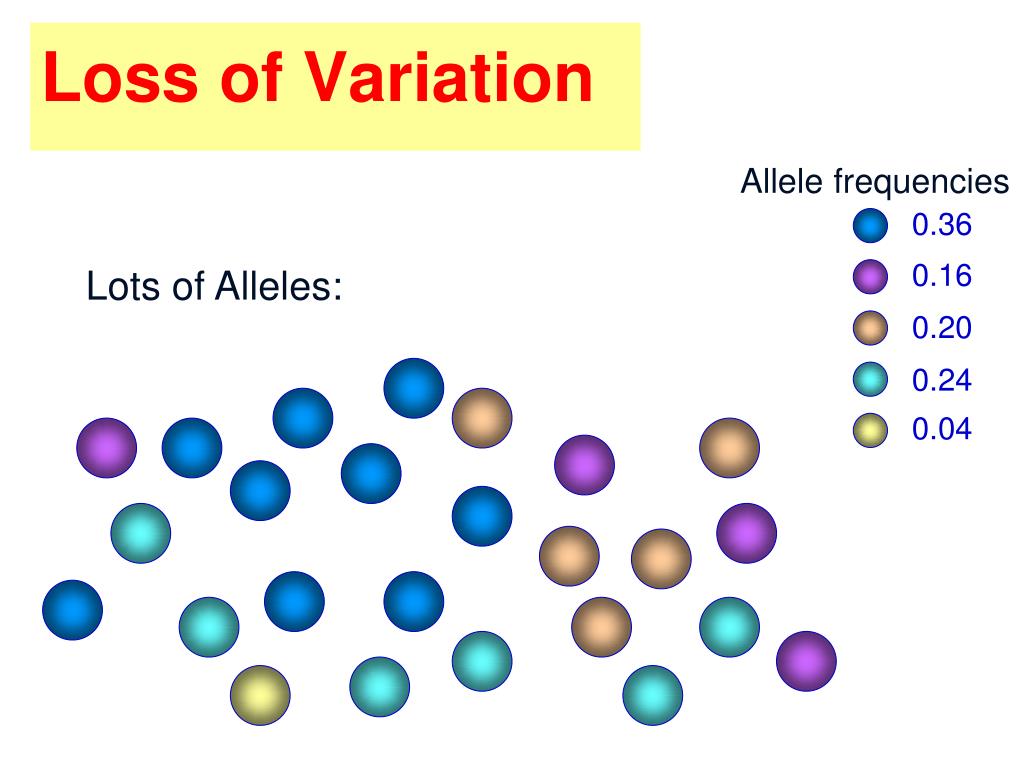 Loss of Variation

Allele frequencies
0.36
0.16
0.20
0.24
0.04

Lots of Alleles: